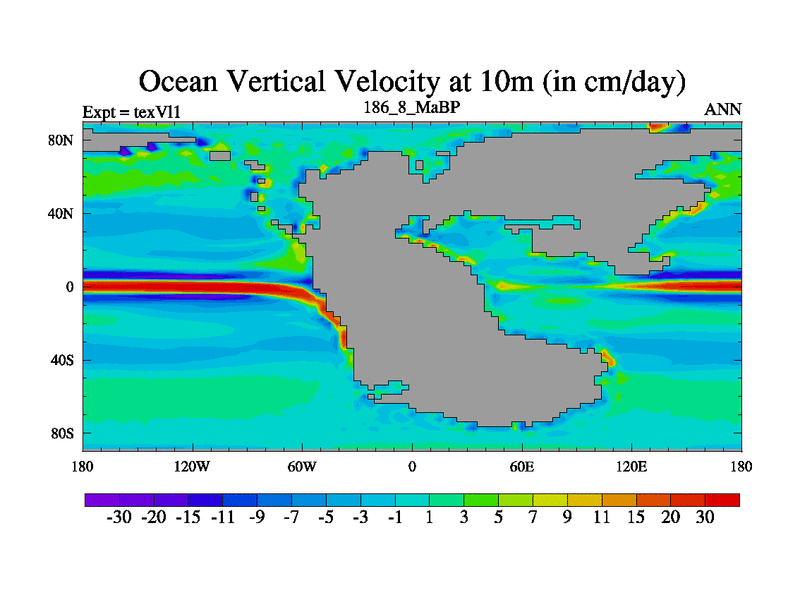 Ocean Vertical Velocity at 10m (in cm/day)

Expt = texVl1
186_8_MaBP
ANN

80N
40N
0
40S
80S

180
120W
60W
0
60E
120E
180

-30 -20 -15 -11 -9 -7 -5 -3 -1 1 3 5 7 9 11 15 20 30